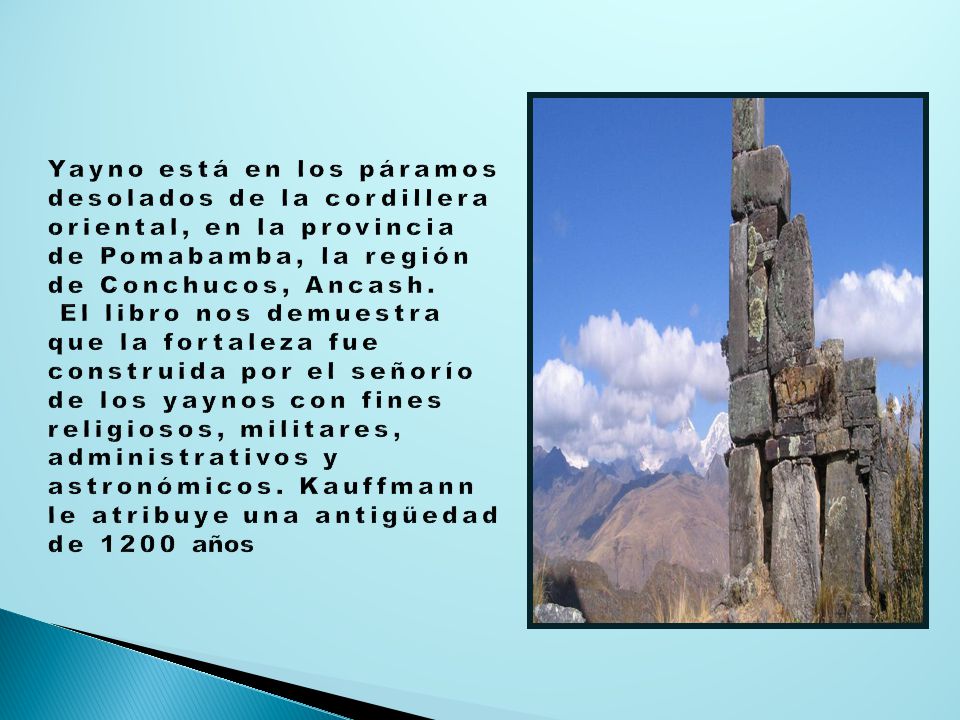 Yayno está en los páramos desolados de la cordillera oriental, en la provincia de Pomabamba, la región de Conchucos, Ancash.
El libro nos demuestra que la fortaleza fue construida por el señorío de los yaynos con fines religiosos, militares, administrativos y astronómicos. Kauffmann le atribuye una antigüedad de 1200 años